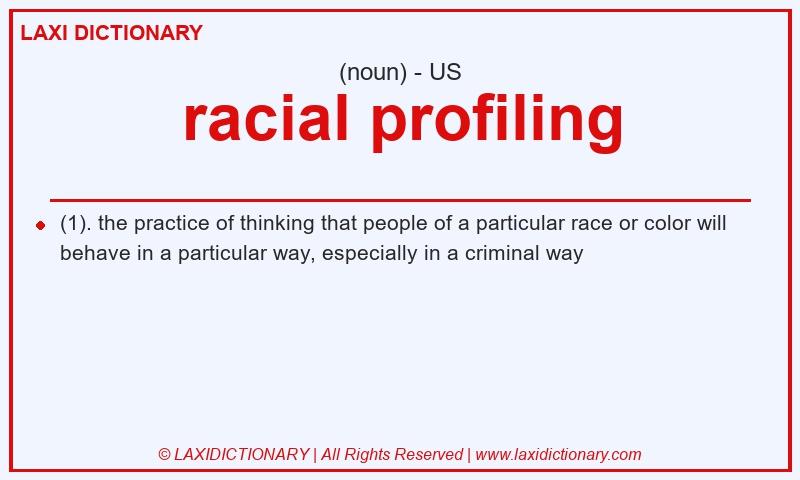 LAXI DICTIONARY

(noun) - US

racial profiling

(1). the practice of thinking that people of a particular race or color will behave in a particular way, especially in a criminal way

© LAXIDICTIONARY | All Rights Reserved | www.laxidictionary.com